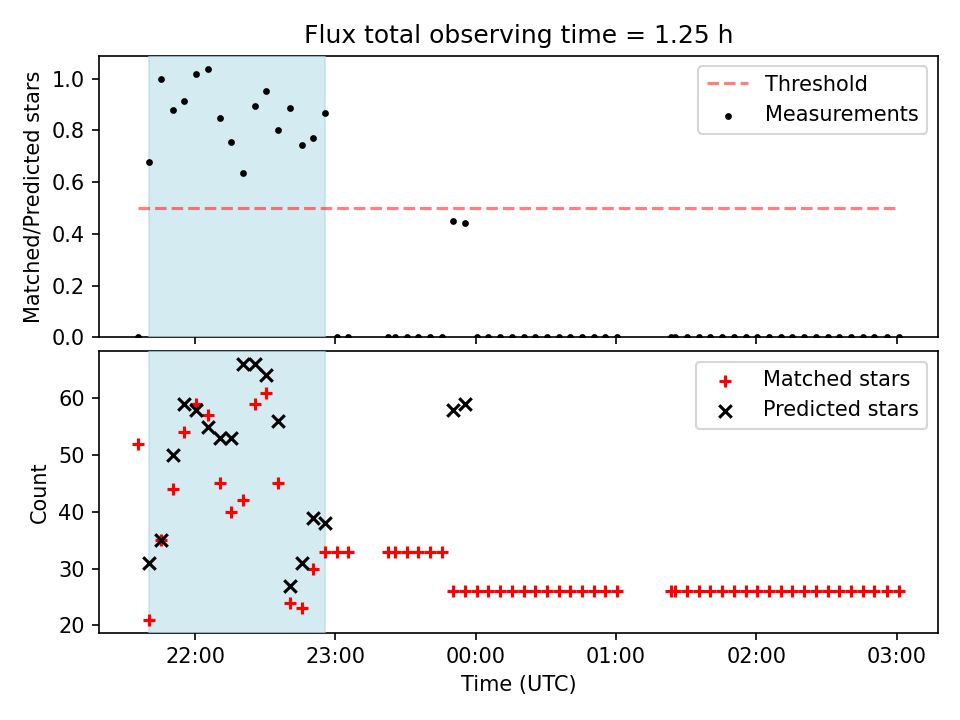 Flux total observing time = 1.25 h

Matched/Predicted stars

1.0
0.8
0.6
0.4
0.2
0.0

Threshold
Measurements

Count

60
50
40
30
20

Matched stars
Predicted stars

22:00
23:00
00:00
01:00
02:00
03:00

Time (UTC)